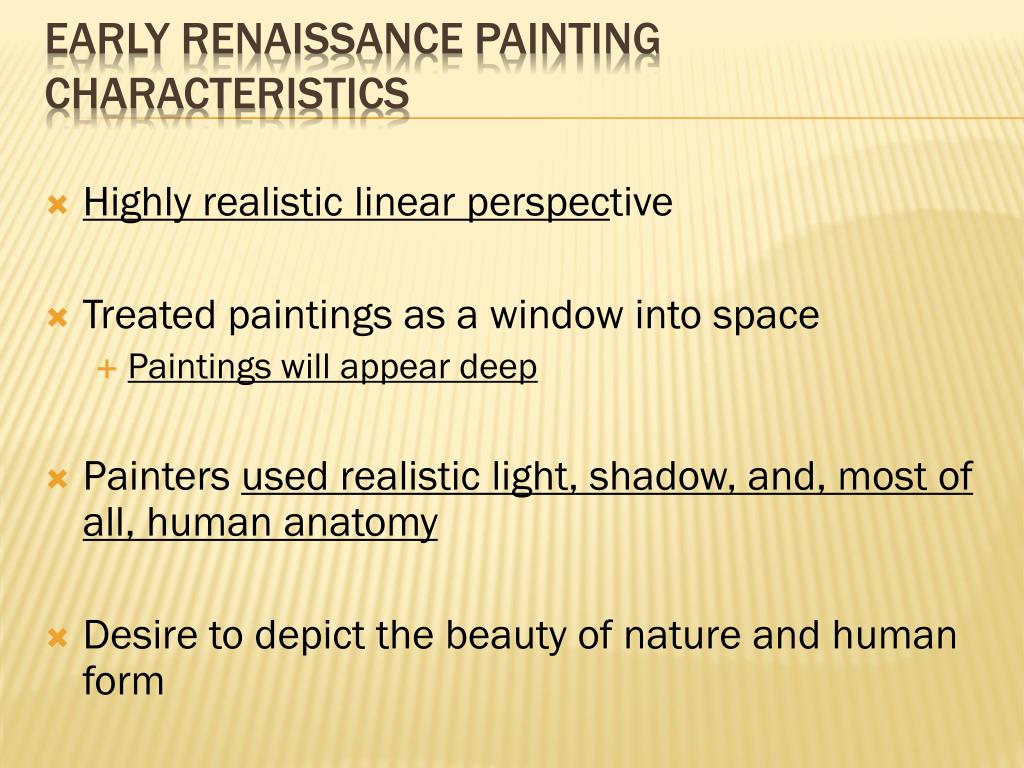 EARLY RENAISSANCE PAINTING CHARACTERISTICS

Highly realistic linear perspective

Treated paintings as a window into space

Paintings will appear deep

Painters used realistic light, shadow, and, most of all, human anatomy

Desire to depict the beauty of nature and human form